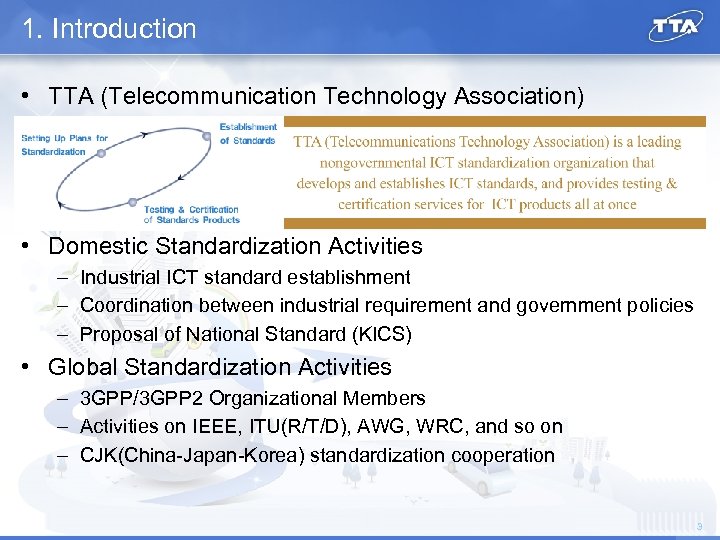 1. Introduction

TTA

• TTA (Telecommunication Technology Association)

Setting Up Plans for Standardization

Establishment of Standards

Testing & Certification of Standards Products

TTA (Telecommunications Technology Association) is a leading nongovernmental ICT standardization organization that develops and establishes ICT standards, and provides testing & certification services for ICT products all at once

• Domestic Standardization Activities
– Industrial ICT standard establishment
– Coordination between industrial requirement and government policies
– Proposal of National Standard (KICS)

• Global Standardization Activities
– 3GPP/3GPP2 Organizational Members
– Activities on IEEE, ITU(R/T/D), AWG, WRC, and so on
– CJK(China-Japan-Korea) standardization cooperation

3